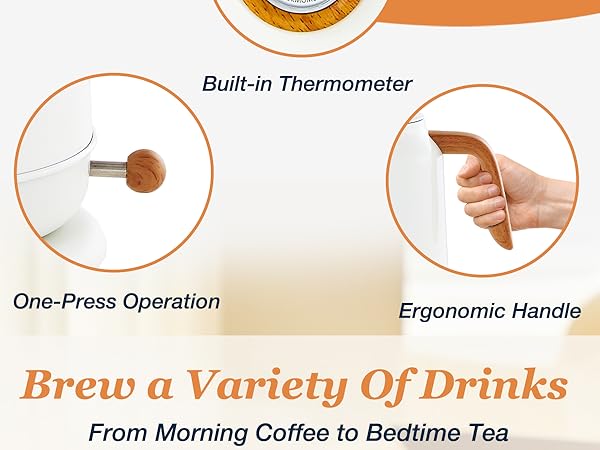 Built-in Thermometer

One-Press Operation

Ergonomic Handle

Brew a Variety Of Drinks

From Morning Coffee to Bedtime Tea